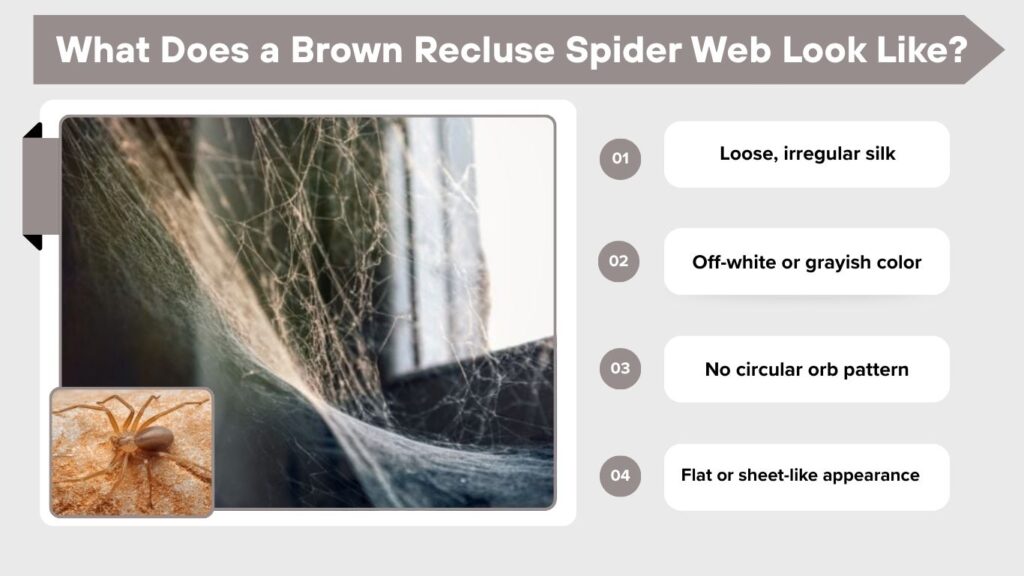 What Does a Brown Recluse Spider Web Look Like?

01 Loose, irregular silk

02 Off-white or grayish color

03 No circular orb pattern

04 Flat or sheet-like appearance